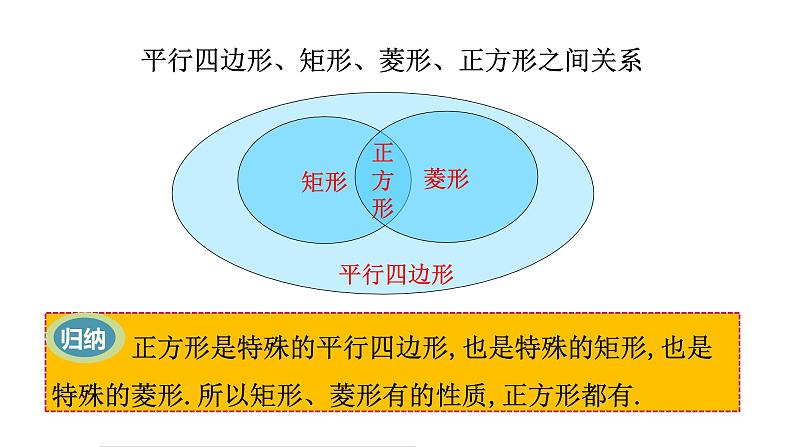 平行四边形、矩形、菱形、正方形之间关系

矩形
正方形
菱形
平行四边形

归纳 正方形是特殊的平行四边形, 也是特殊的矩形, 也是特殊的菱形. 所以矩形、菱形有的性质, 正方形都有.